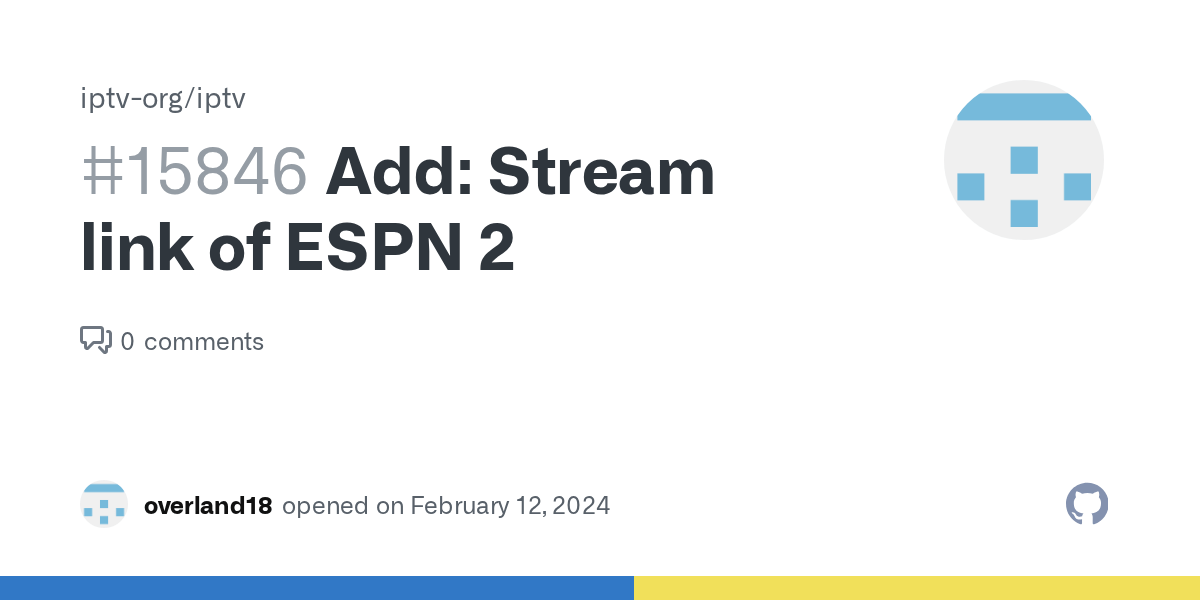 iptv-org/iptv

#15846 Add: Stream link of ESPN 2

0 comments

overland18 opened on February 12, 2024